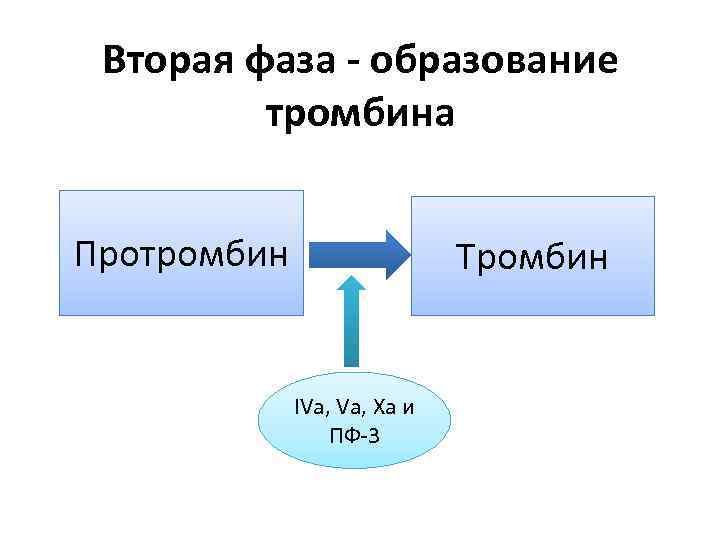 Вторая фаза - образование тромбина

Протромбин

Тромбин

IVa, Va, Xa и ПФ-3